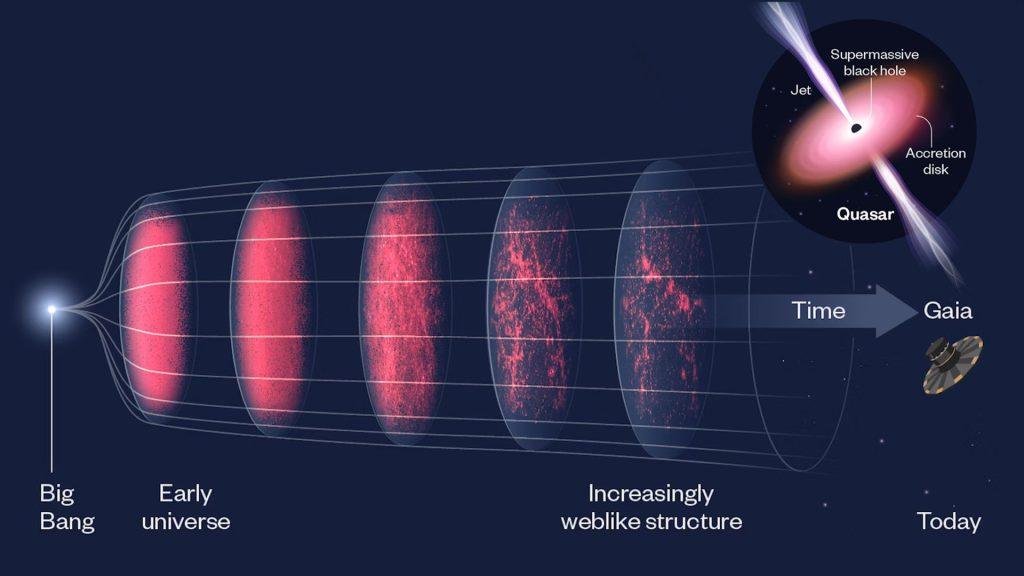 Supermassive black hole

Jet

Accretion disk

Quasar

Time

Gaia

Big Bang

Early universe

Increasingly weblike structure

Today